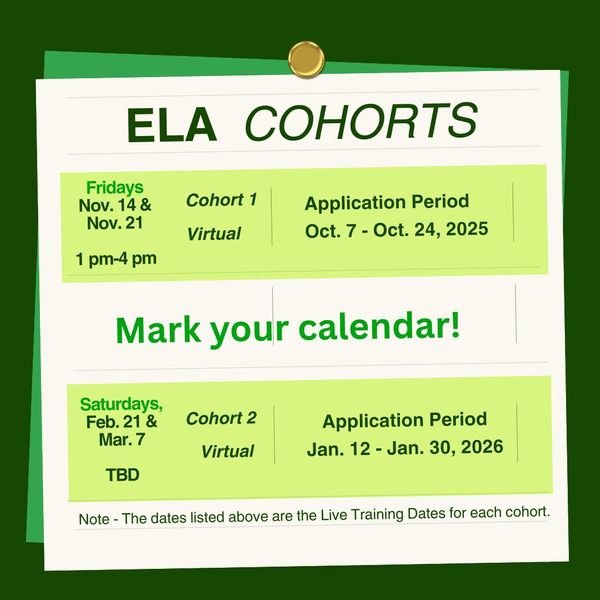 ELA COHORTS

Fridays
Nov. 14 &
Nov. 21

1 pm-4 pm

Cohort 1

Virtual

Application Period
Oct. 7 - Oct. 24, 2025

Mark your calendar!

Saturdays,
Feb. 21 &
Mar. 7

TBD

Cohort 2

Virtual

Application Period
Jan. 12 - Jan. 30, 2026

Note - The dates listed above are the Live Training Dates for each cohort.